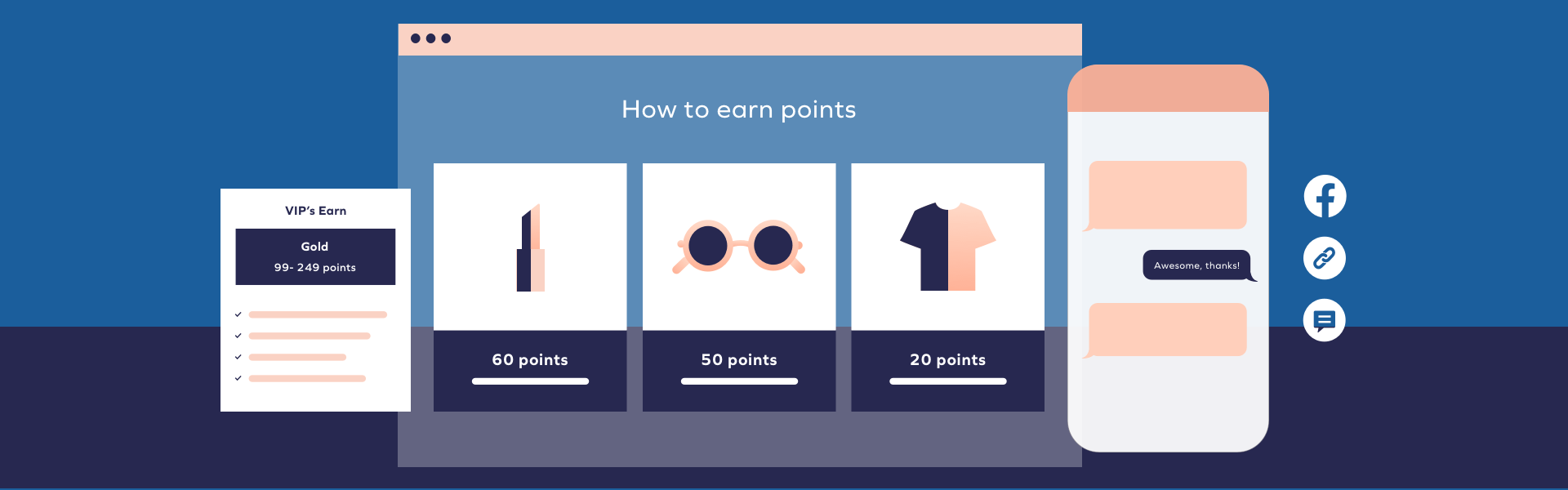 VIP's Earn

Gold
99- 249 points

How to earn points

60 points

50 points

20 points

Awesome, thanks!